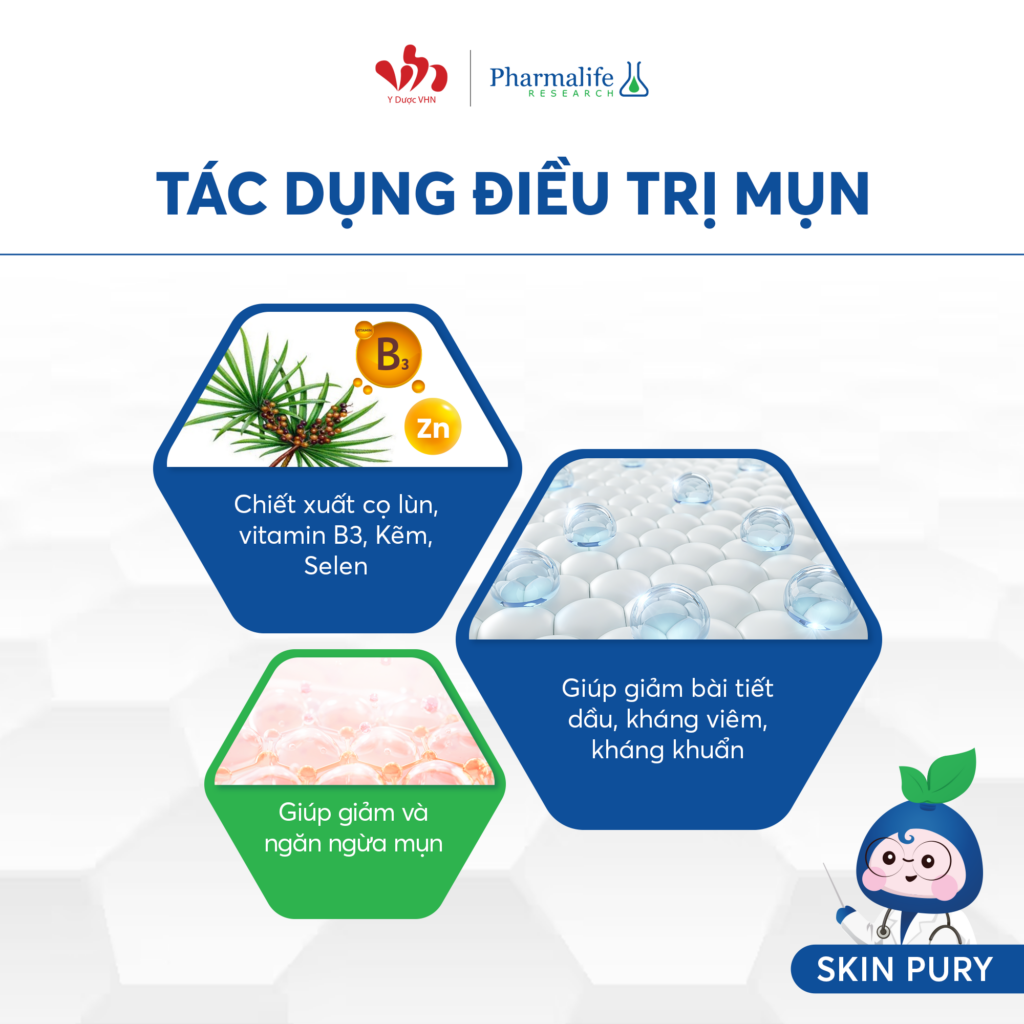 Y Dược VHN

Pharmalife RESEARCH

TÁC DỤNG ĐIỀU TRỊ MỤN

$B_3$

Zn

Chiết xuất cọ lùn, vitamin B3, Kẽm, Selen

Giúp giảm bài tiết dầu, kháng viêm, kháng khuẩn

Giúp giảm và ngăn ngừa mụn

SKIN PURY